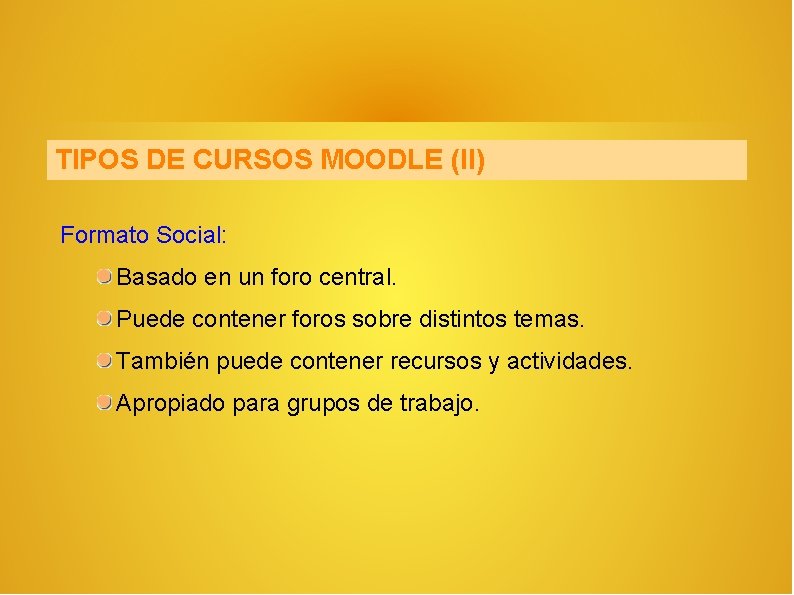 TIPOS DE CURSOS MOODLE (II)

Formato Social:

Basado en un foro central.

Puede contener foros sobre distintos temas.

También puede contener recursos y actividades.

Apropiado para grupos de trabajo.